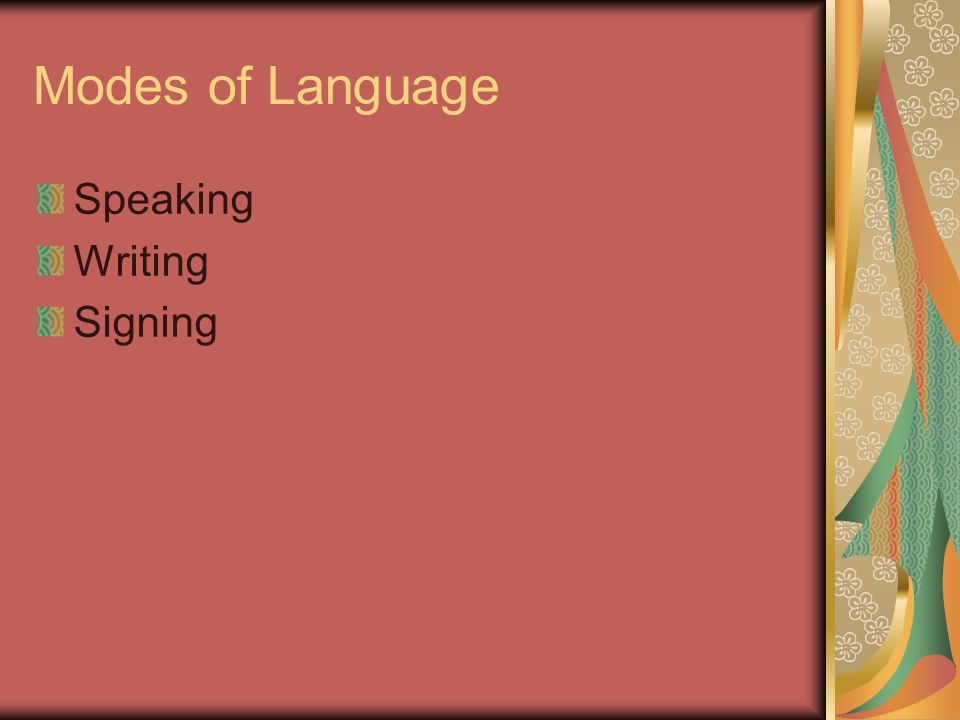 Modes of Language

Speaking
Writing
Signing